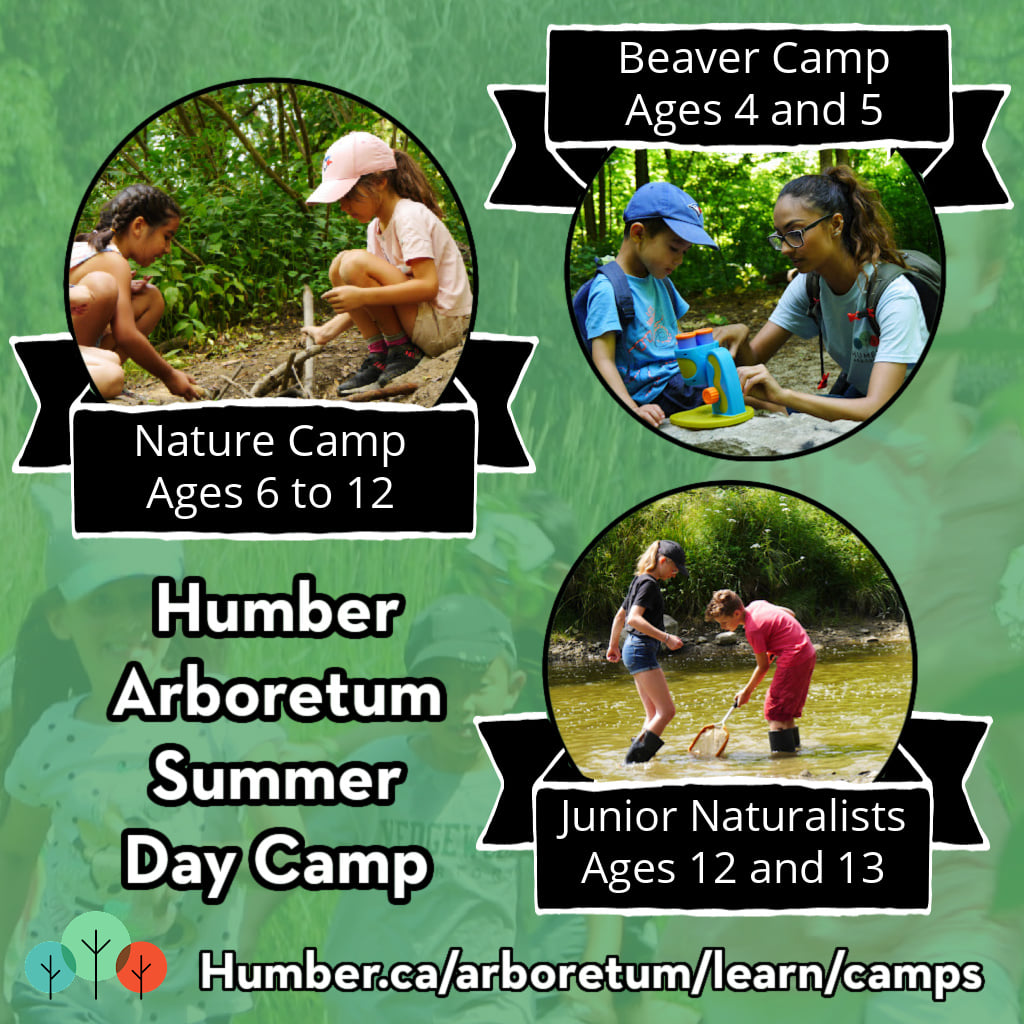 Beaver Camp
Ages 4 and 5

Nature Camp
Ages 6 to 12

Humber Arboretum Summer Day Camp

Junior Naturalists
Ages 12 and 13

Humber.ca/arboretum/learn/camps